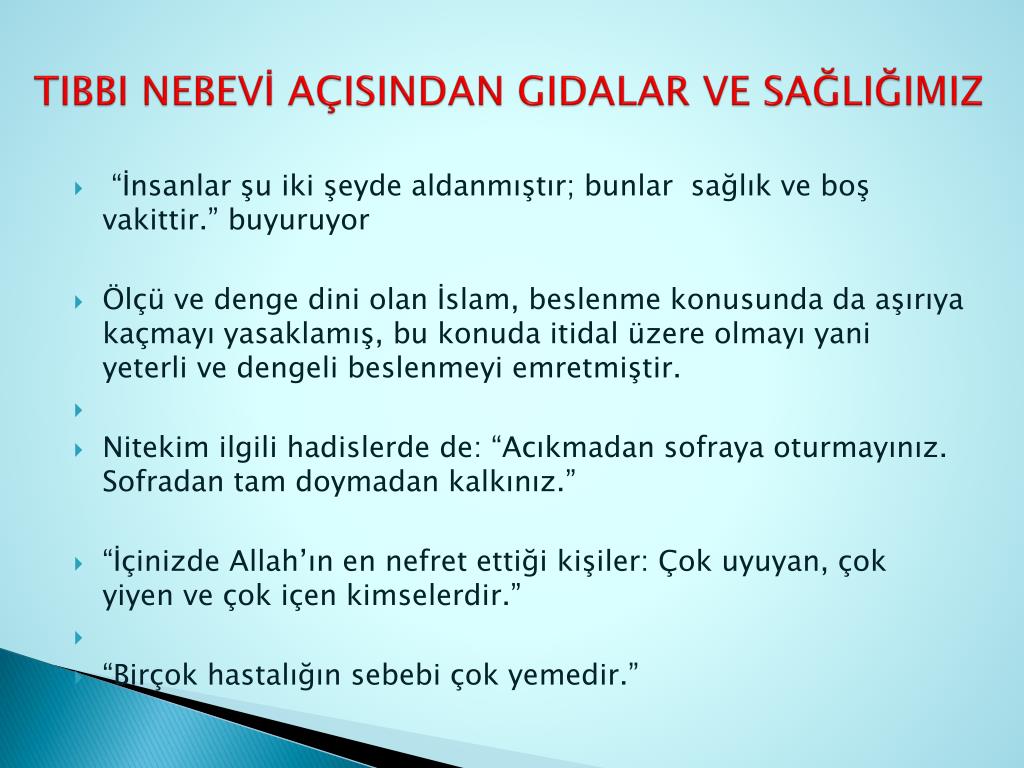 TIBBI NEBEVİ AÇISINDAN GIDALAR VE SAĞLIĞIMIZ

“İnsanlar şu iki şeyde aldanmıştır; bunlar sağlık ve boş vakittir.” buyuruyor

Ölçü ve denge dini olan İslam, beslenme konusunda da aşırıya kaçmayı yasaklamış, bu konuda itidal üzere olmayı yani yeterli ve dengeli beslenmeyi emretmiştir.

Nitekim ilgili hadislerde de: “Acıkmadan sofraya oturmayınız. Sofradan tam doymadan kalkınız.”

“İçinizde Allah’ın en nefret ettiği kişiler: Çok uyuyan, çok yiyen ve çok içen kimselerdir.”

“Birçok hastalığın sebebi çok yemedir.”